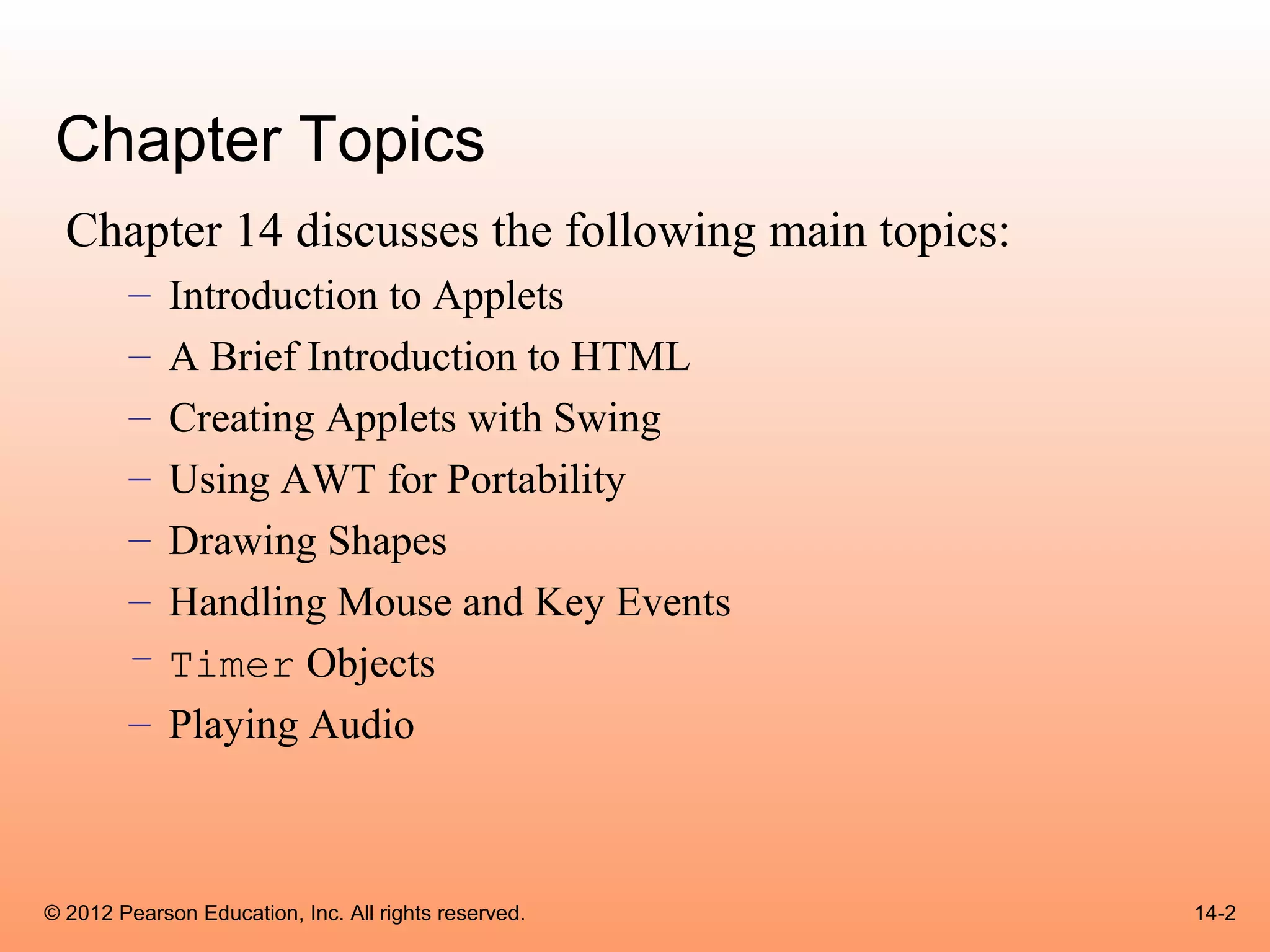 Chapter Topics

Chapter 14 discusses the following main topics:

– Introduction to Applets
– A Brief Introduction to HTML
– Creating Applets with Swing
– Using AWT for Portability
– Drawing Shapes
– Handling Mouse and Key Events
– Timer Objects
– Playing Audio

© 2012 Pearson Education, Inc. All rights reserved.

14-2